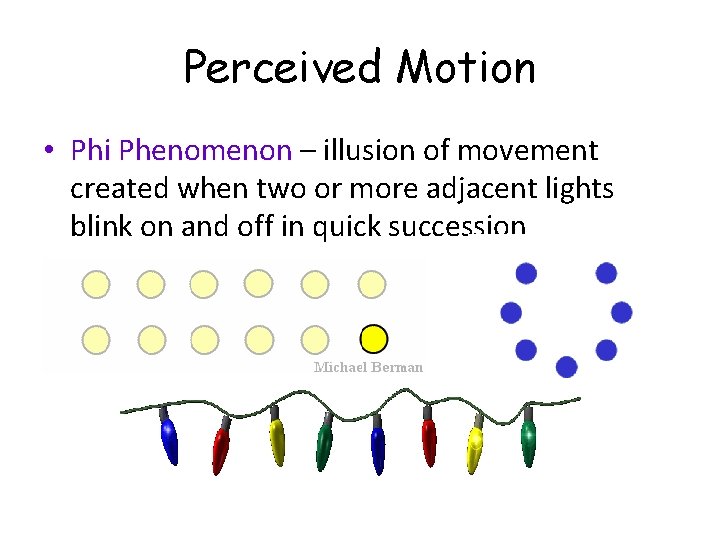 Perceived Motion

• Phi Phenomenon – illusion of movement created when two or more adjacent lights blink on and off in quick succession

Michael Berman